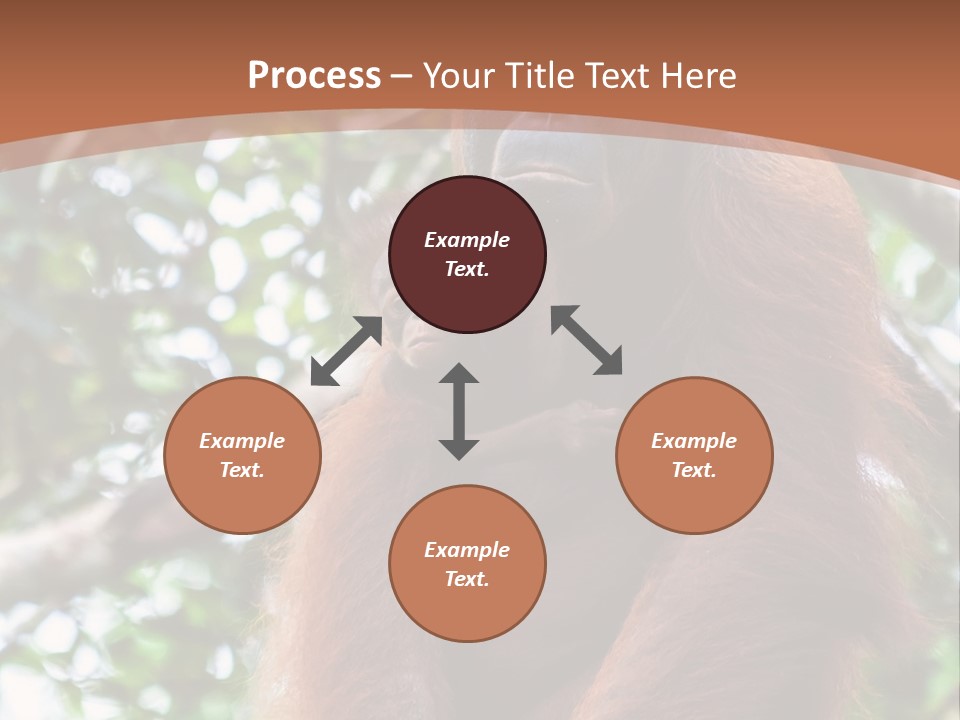 Process – Your Title Text Here

Example Text.

Example Text.

Example Text.

Example Text.